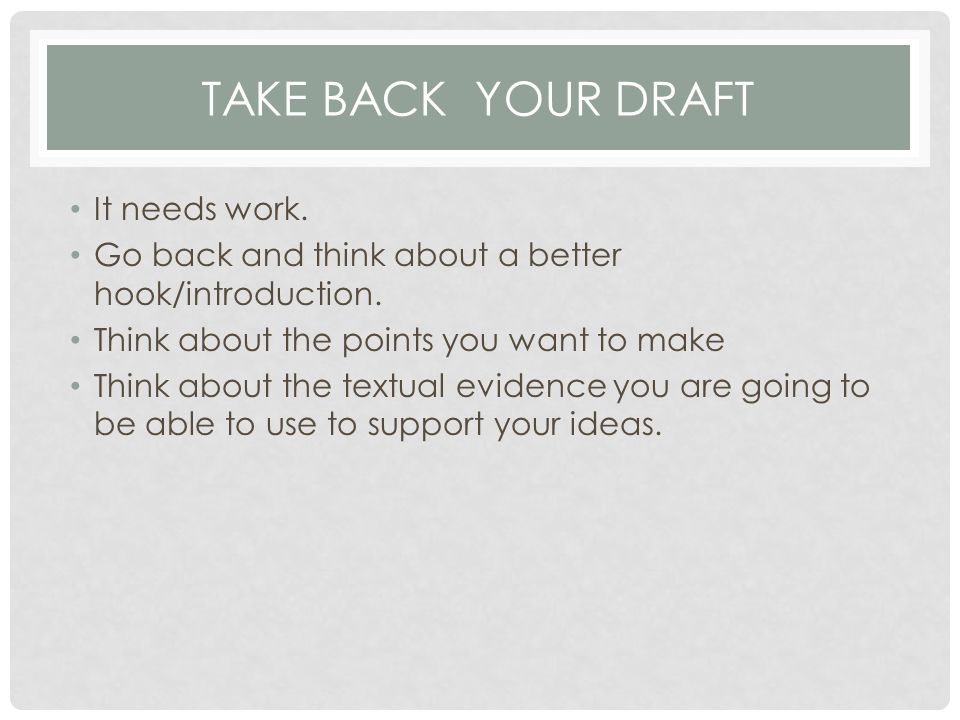 TAKE BACK  YOUR DRAFT

• It needs work.
• Go back and think about a better hook/introduction.
• Think about the points you want to make
• Think about the textual evidence you are going to be able to use to support your ideas.